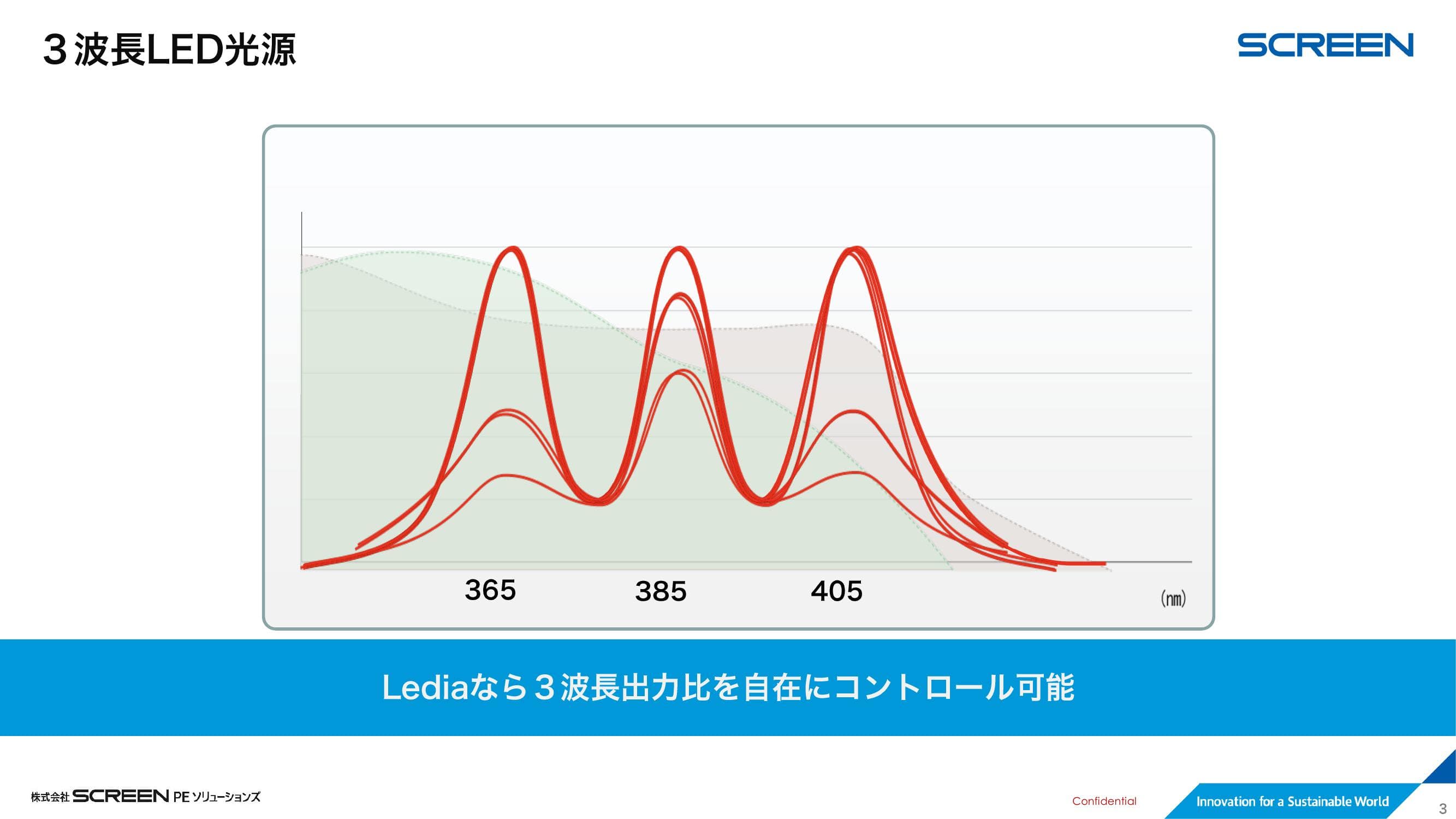 ３波長LED光源

SCREEN

365
385
405
(nm)

Lediaなら３波長出力比を自在にコントロール可能

株式会社 SCREEN PE ソリューションズ

Confidential

Innovation for a Sustainable World

3